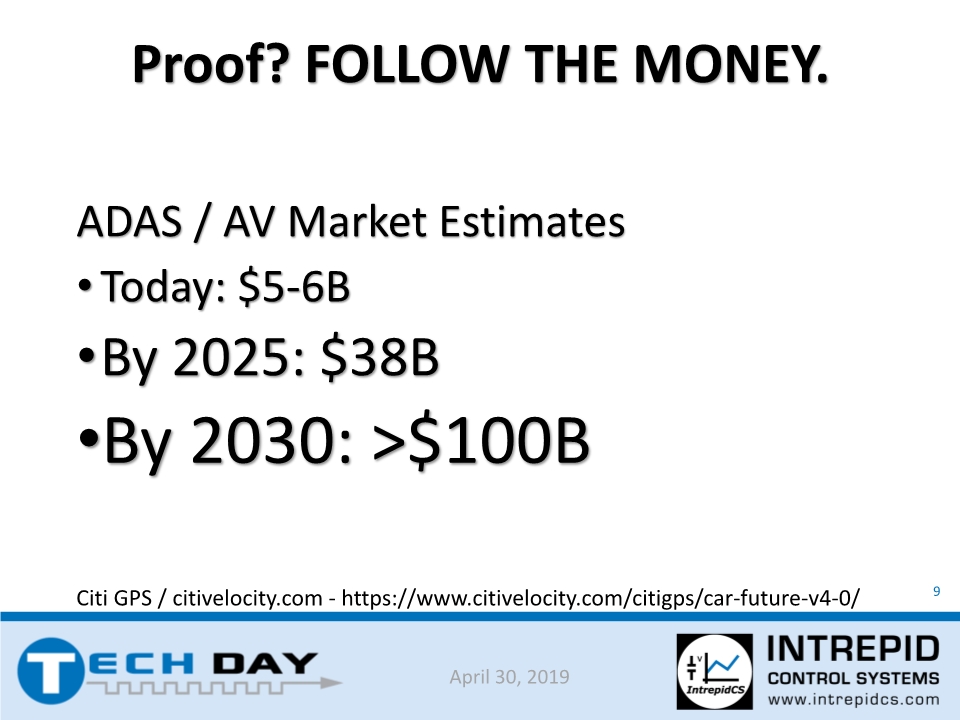 Proof? FOLLOW THE MONEY.

ADAS / AV Market Estimates

• Today: \$5-6B

• By 2025: \$38B

• By 2030: >\$100B

Citi GPS / citivelocity.com - https://www.citivelocity.com/citigps/car-future-v4-0/

9

TECH DAY

April 30, 2019

IntrepidCS

INTREPID CONTROL SYSTEMS www.intrepidcs.com